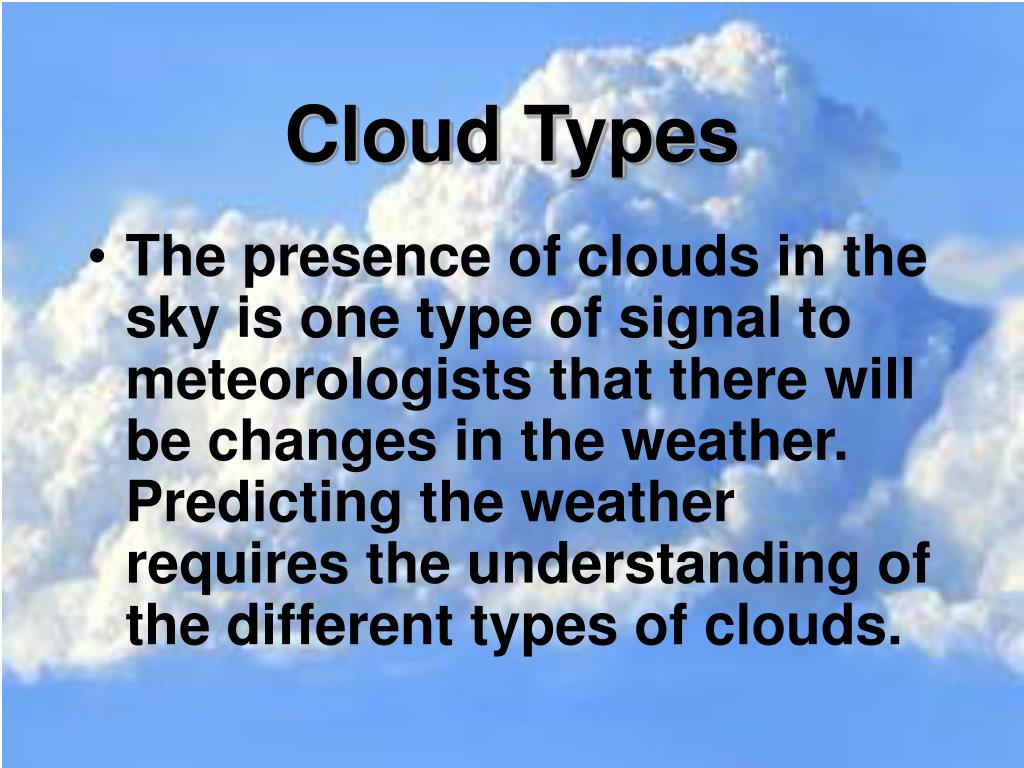 Cloud Types

• The presence of clouds in the sky is one type of signal to meteorologists that there will be changes in the weather. Predicting the weather requires the understanding of the different types of clouds.